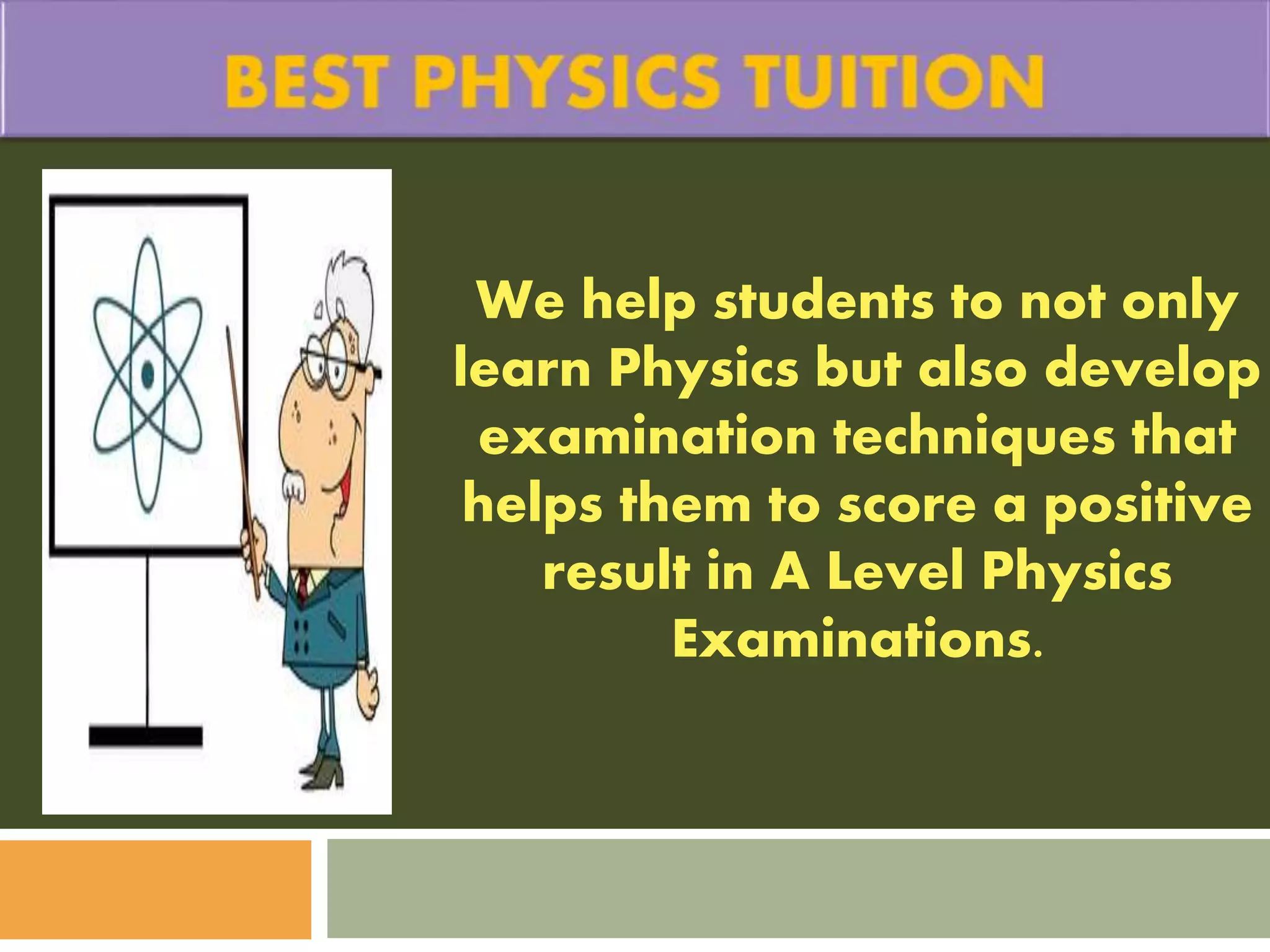 BEST PHYSICS TUITION

We help students to not only learn Physics but also develop examination techniques that helps them to score a positive result in A Level Physics Examinations.